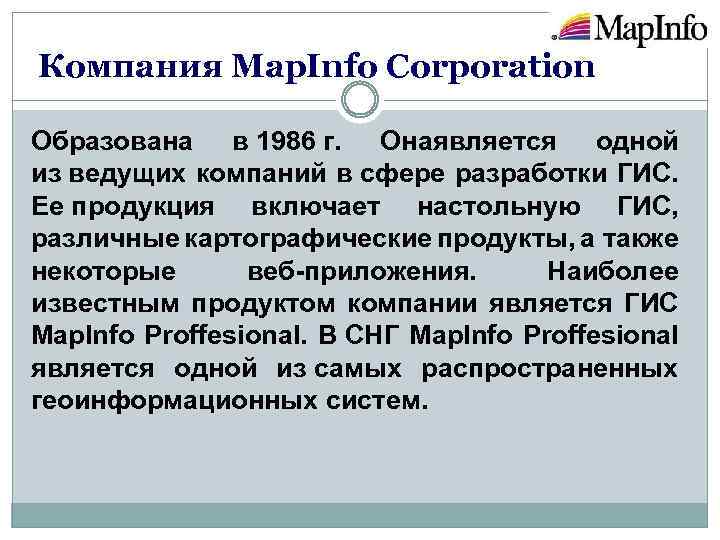 MapInfo

Компания MapInfo Corporation

Образована в 1986 г. Онаявляется одной из ведущих компаний в сфере разработки ГИС. Ее продукция включает настольную ГИС, различные картографические продукты, а также некоторые веб-приложения. Наиболее известным продуктом компании является ГИС MapInfo Proffesional. В СНГ MapInfo Proffesional является одной из самых распространенных геоинформационных систем.